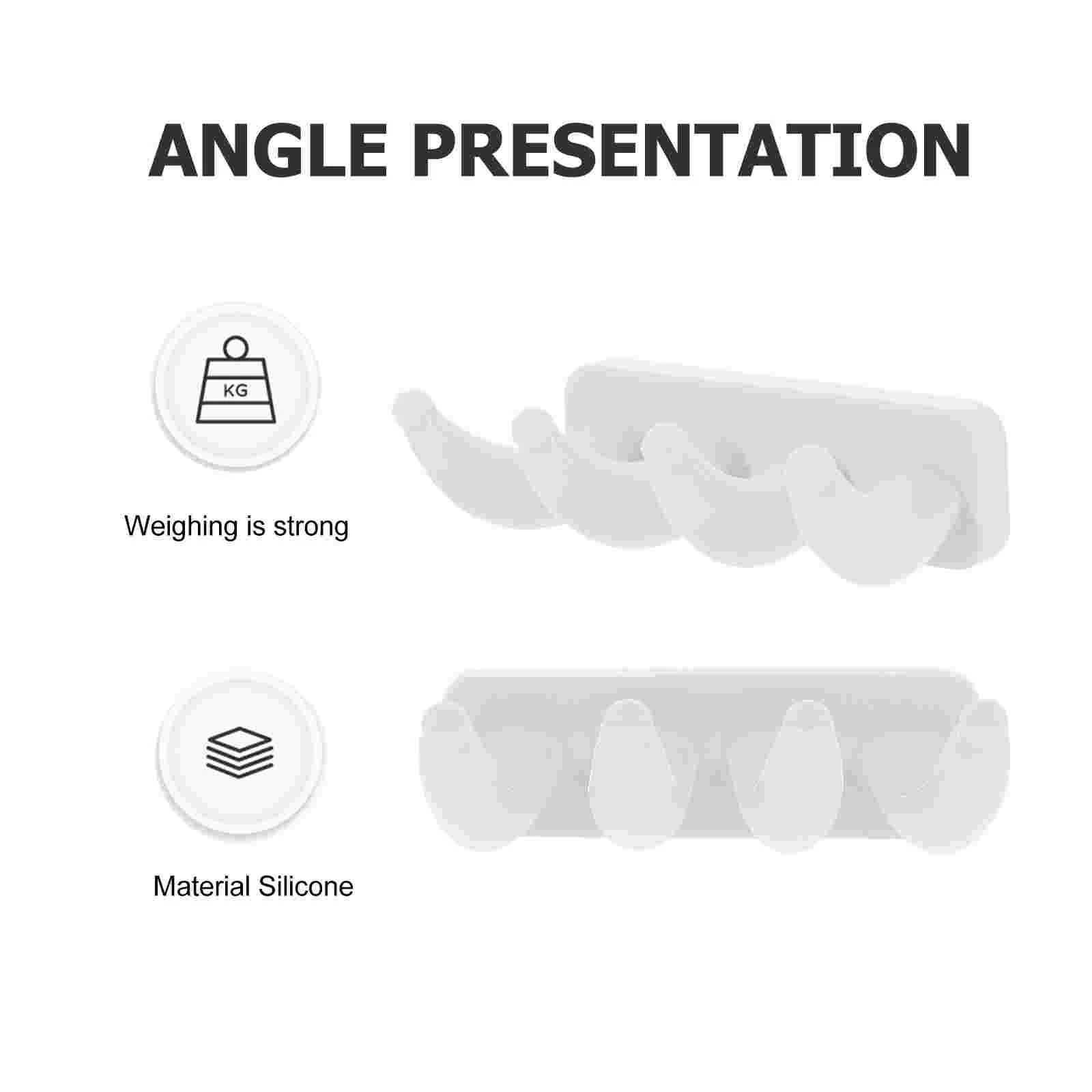 ANGLE PRESENTATION

KG

Weighing is strong

Material Silicone